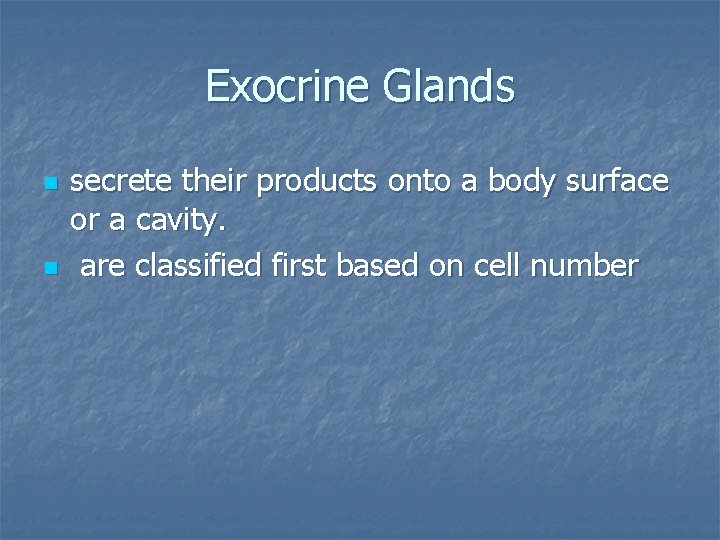 Exocrine Glands

- secrete their products onto a body surface or a cavity.
- are classified first based on cell number